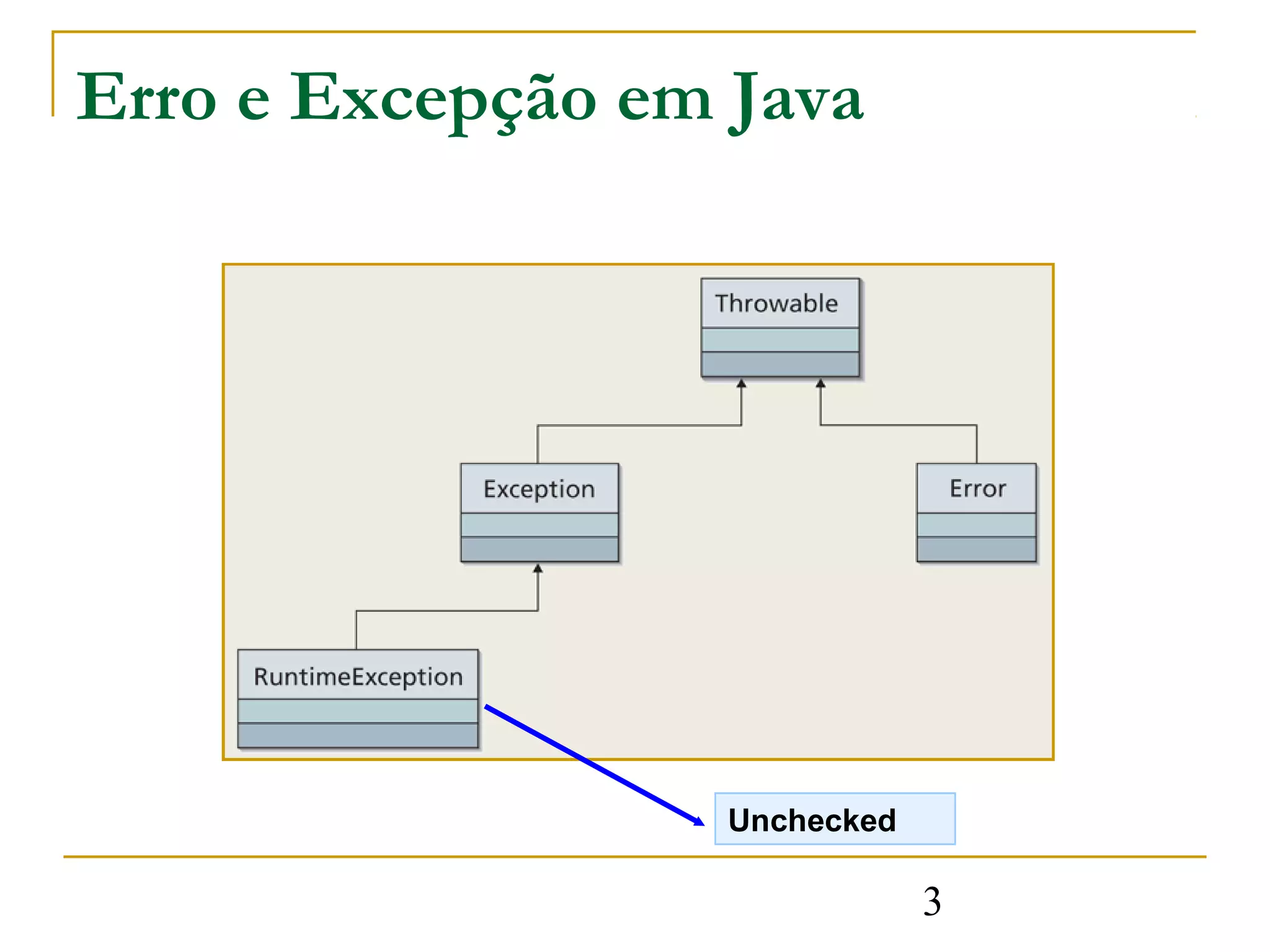 Erro e Excepção em Java

Throwable

Exception

Error

RuntimeException

Unchecked

3